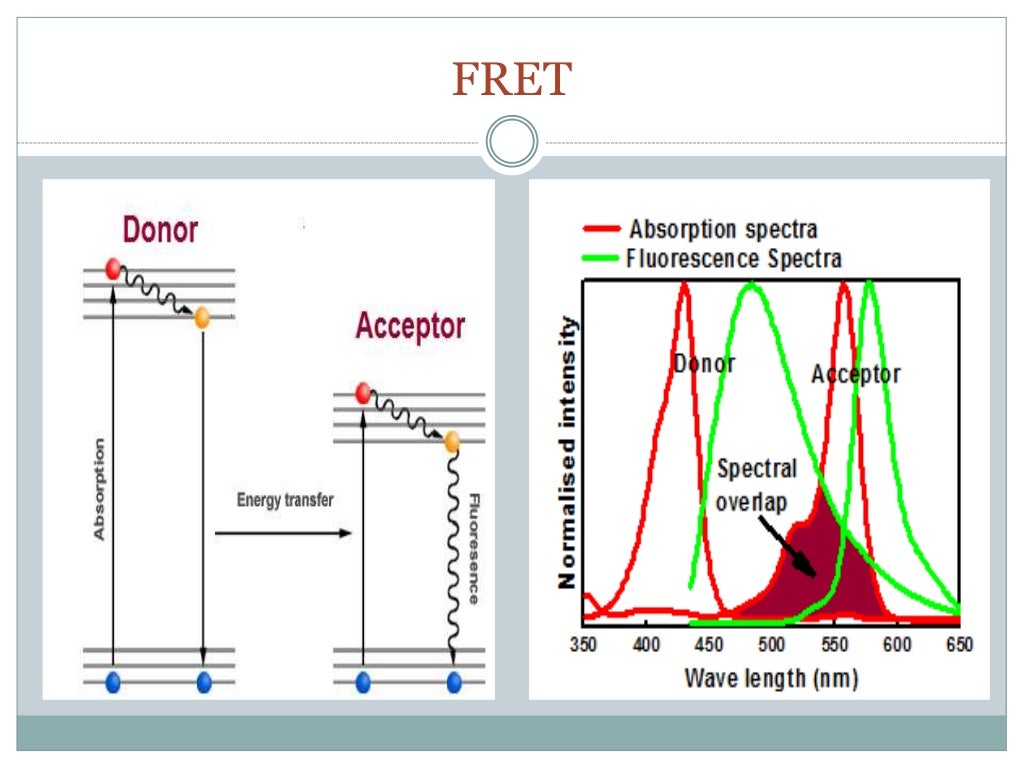 FRET

Donor

Acceptor

Absorption

Energy transfer

Fluoresence

Absorption spectra
Fluorescence Spectra

Normalised intensity

Donor

Acceptor

Spectral overlap

350 400 450 500 550 600 650

Wave length (nm)